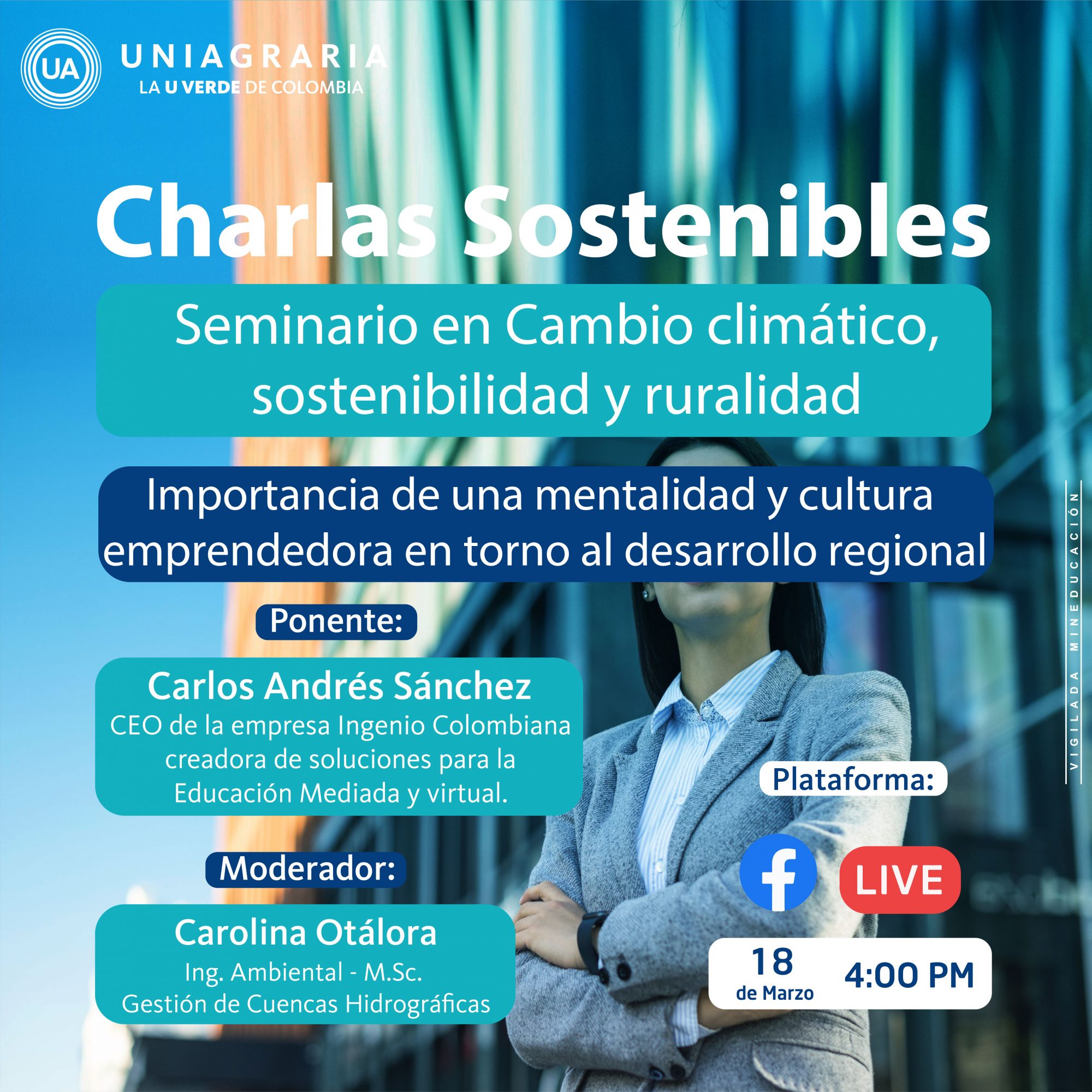 UA UNIAGRARIA
LA U VERDE DE COLOMBIA

Charlas Sostenibles

Seminario en Cambio climático, sostenibilidad y ruralidad

Importancia de una mentalidad y cultura emprendedora en torno al desarrollo regional

Ponente:

Carlos Andrés Sánchez
CEO de la empresa Ingenio Colombiana creadora de soluciones para la Educación Mediada y virtual.

Moderador:

Carolina Otálora
Ing. Ambiental - M.Sc.
Gestión de Cuencas Hidrográficas

Plataforma:

LIVE

18 de Marzo 4:00 PM

VIGILADA MINEDUCACIÓN